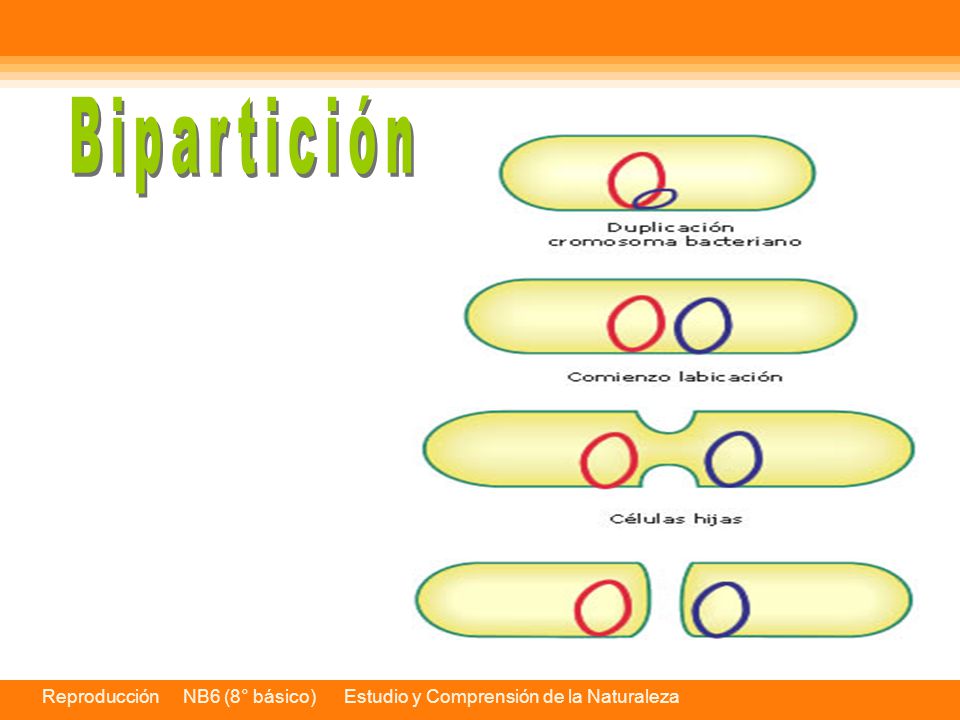 Bipartición

Duplicación cromosoma bacteriano

Comienzo labicación

Células hijas

Reproducción NB6 (8° básico) Estudio y Comprensión de la Naturaleza